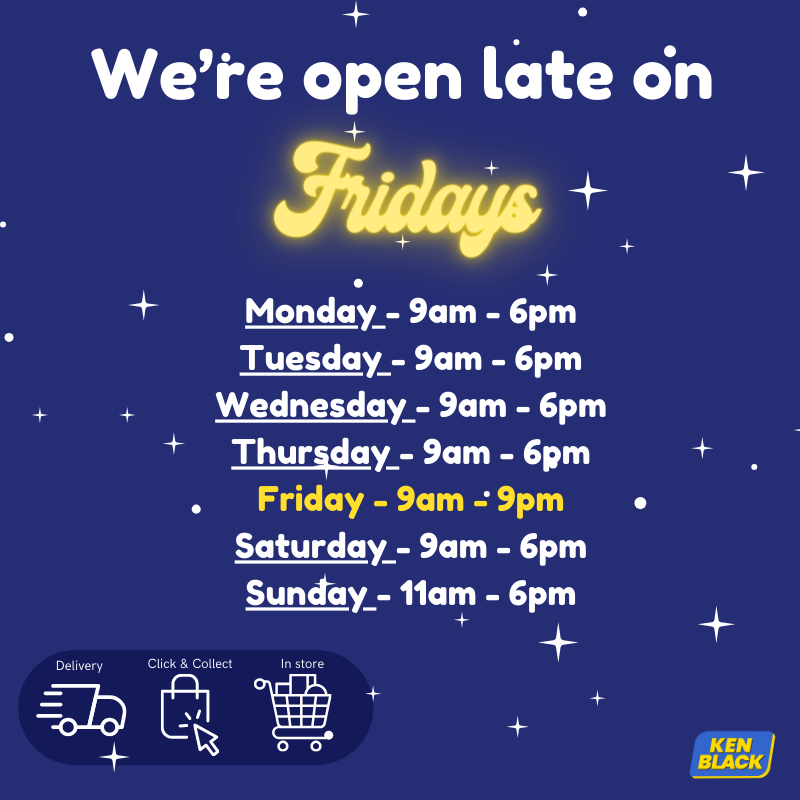 We're open late on

Fridays

Monday - 9am - 6pm
Tuesday - 9am - 6pm
Wednesday - 9am - 6pm
Thursday - 9am - 6pm
Friday - 9am - 9pm
Saturday - 9am - 6pm
Sunday - 11am - 6pm

Delivery
Click & Collect
In store

KEN BLACK